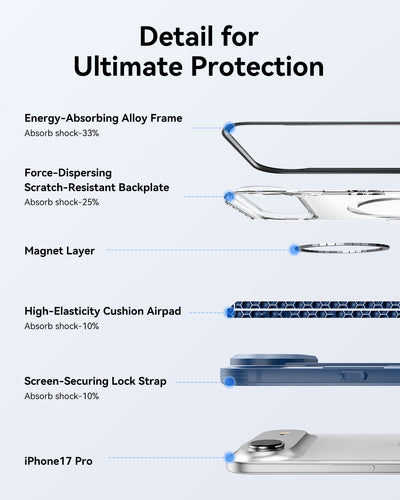 Detail for
Ultimate Protection

Energy-Absorbing Alloy Frame
Absorb shock-33%

Force-Dispersing
Scratch-Resistant Backplate
Absorb shock-25%

Magnet Layer

High-Elasticity Cushion Airpad
Absorb shock-10%

Screen-Securing Lock Strap
Absorb shock-10%

iPhone17 Pro